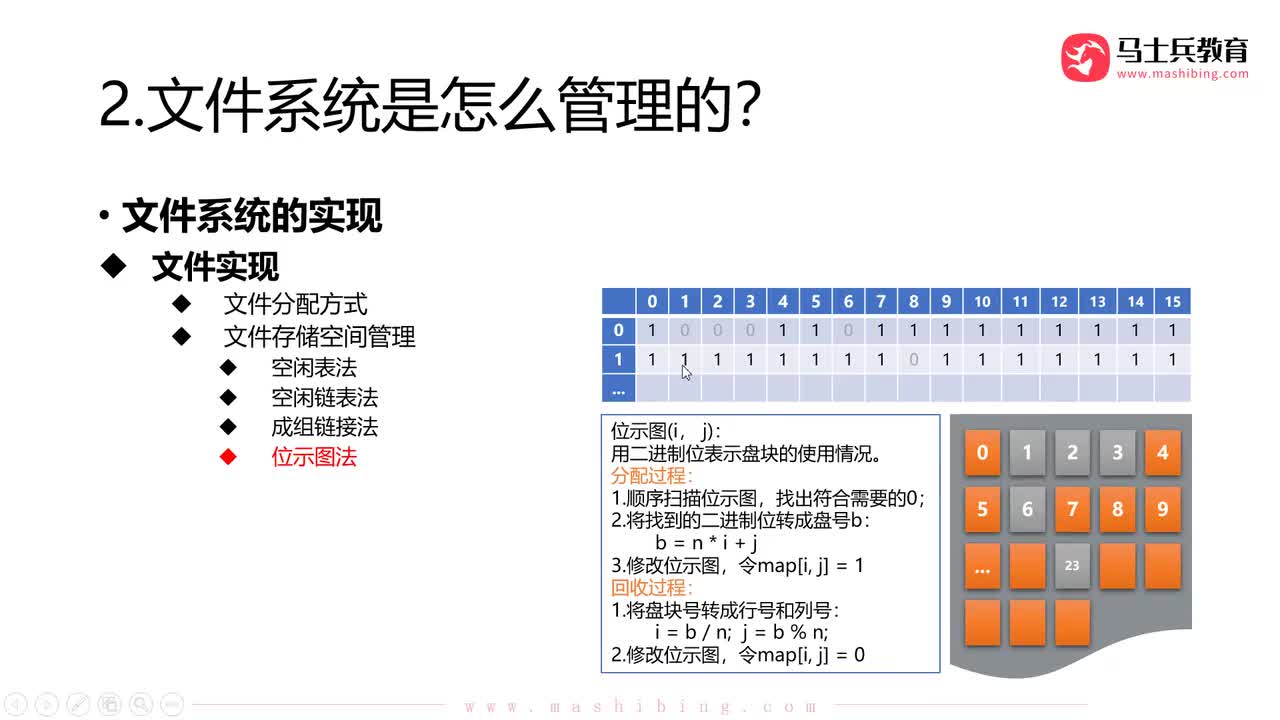 马士兵教育
www.mashibing.com

2.文件系统是怎么管理的?

• 文件系统的实现
◆ 文件实现
◆ 文件分配方式
◆ 文件存储空间管理
◆ 空闲表法
◆ 空闲链表法
◆ 成组链接法
◆ 位示图法

| | 0 | 1 | 2 | 3 | 4 | 5 | 6 | 7 | 8 | 9 | 10 | 11 | 12 | 13 | 14 | 15 |
|---|---|---|---|---|---|---|---|---|---|---|---|---|---|---|---|---|
| 0 | 1 | 0 | 0 | 0 | 1 | 1 | 0 | 1 | 1 | 1 | 1 | 1 | 1 | 1 | 1 | 1 |
| 1 | 1 | 1 | 1 | 1 | 1 | 1 | 1 | 1 | 0 | 1 | 1 | 1 | 1 | 1 | 1 | 1 |
| ... | | | | | | | | | | | | | | | | |

位示图(i, j):
用二进制位表示盘块的使用情况。
分配过程:
1.顺序扫描位示图,找出符合需要的0;
2.将找到的二进制位转成盘号b:
b = n * i + j
3.修改位示图,令map[i, j] = 1
回收过程:
1.将盘块号转成行号和列号:
i = b / n; j = b % n;
2.修改位示图,令map[i, j] = 0

0 1 2 3 4
5 6 7 8 9
... 23

www.mashibing.com